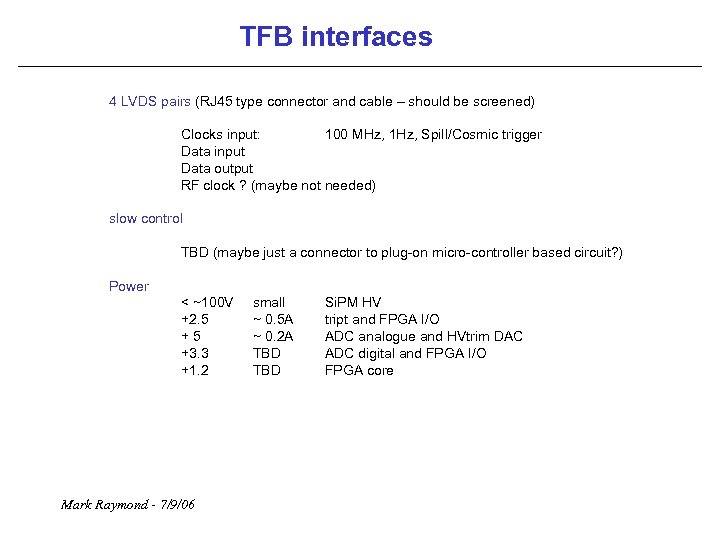 TFB interfaces

4 LVDS pairs (RJ45 type connector and cable – should be screened)

Clocks input: 100 MHz, 1Hz, Spill/Cosmic trigger
Data input
Data output
RF clock ? (maybe not needed)

slow control

TBD (maybe just a connector to plug-on micro-controller based circuit?)

Power

| < ~100V | small | SiPM HV |
|---|---|---|
| +2.5 | ~ 0.5A | tript and FPGA I/O |
| + 5 | ~ 0.2A | ADC analogue and HVtrim DAC |
| +3.3 | TBD | ADC digital and FPGA I/O |
| +1.2 | TBD | FPGA core |

Mark Raymond - 7/9/06